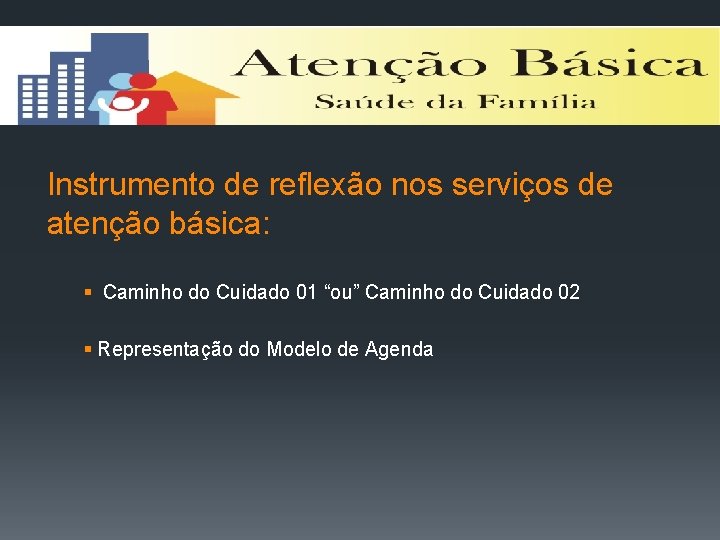 Atenção Básica
Saúde da Família

Instrumento de reflexão nos serviços de atenção básica:

▪ Caminho do Cuidado 01 “ou” Caminho do Cuidado 02

▪ Representação do Modelo de Agenda